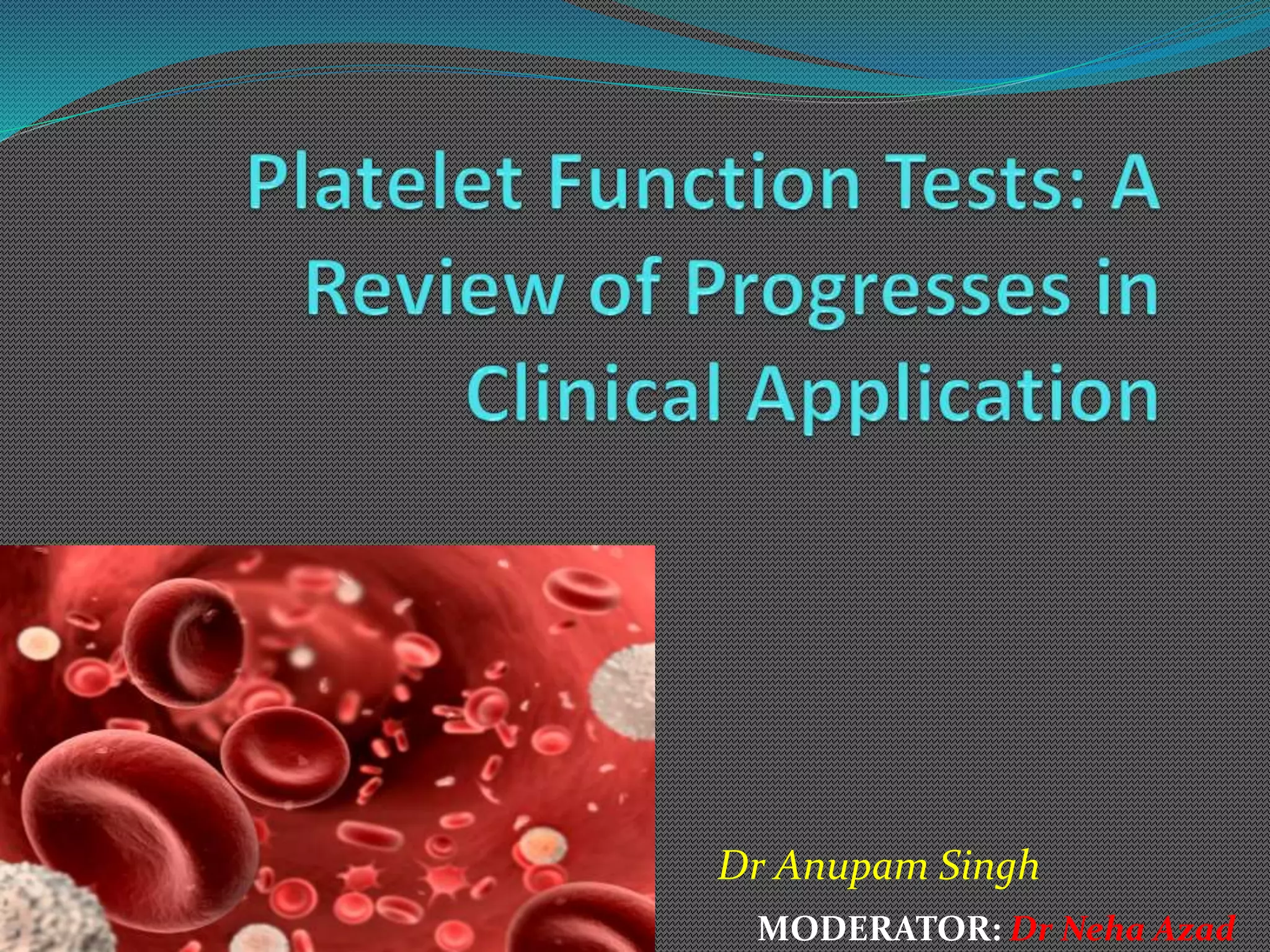 Platelet Function Tests: A Review of Progresses in Clinical Application

Dr Anupam Singh

MODERATOR: Dr Neha Azad